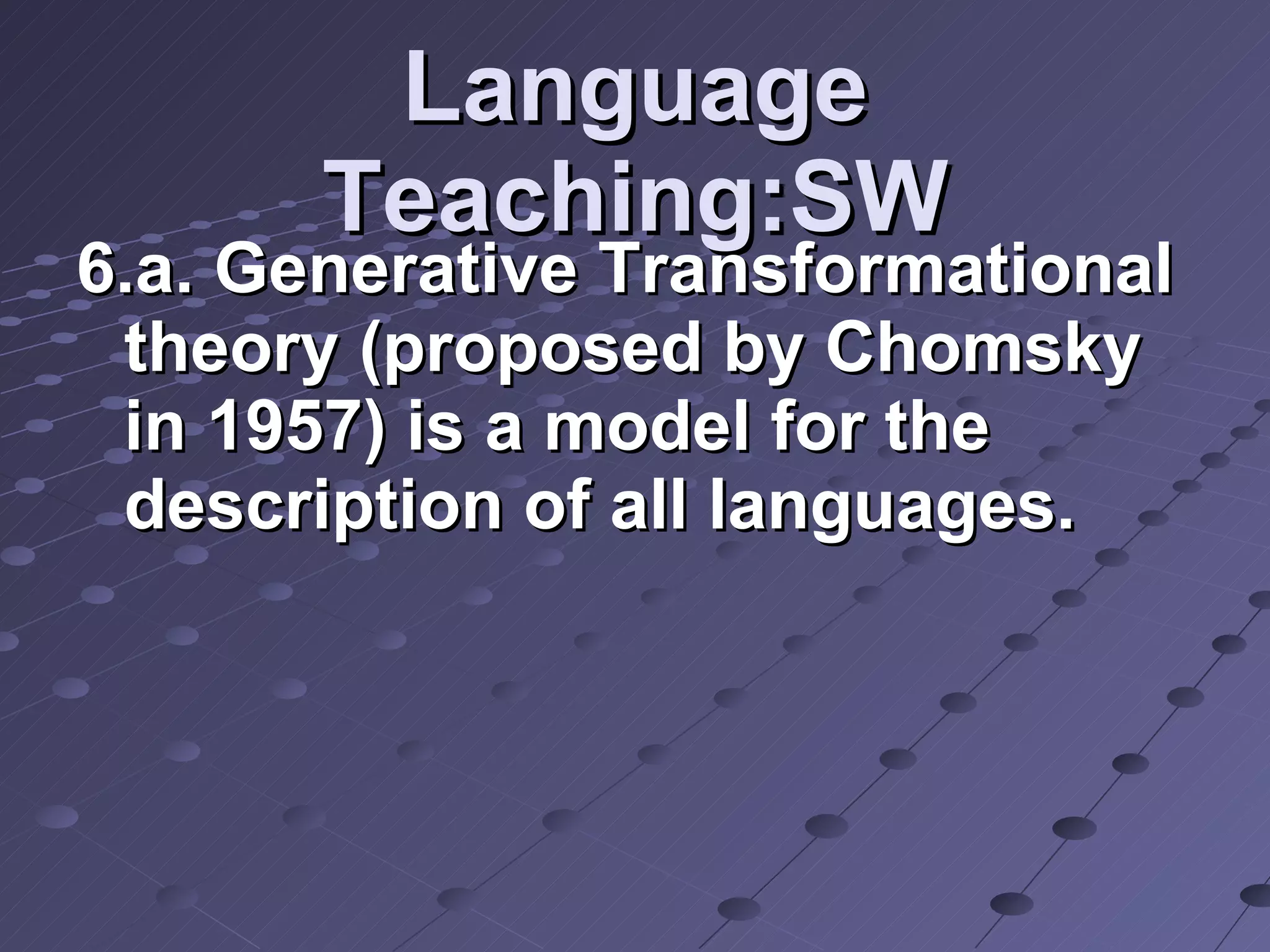 Language Teaching:SW

6.a. Generative Transformational theory (proposed by Chomsky in 1957) is a model for the description of all languages.